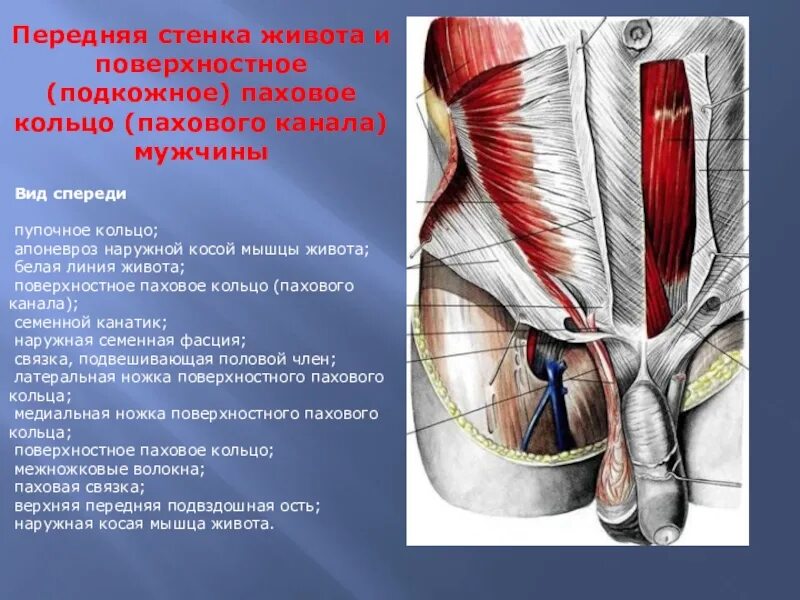 Передняя стенка живота и поверхностное (подкожное) паховое кольцо (пахового канала) мужчины

Вид спереди

пупочное кольцо;
апоневроз наружной косой мышцы живота;
белая линия живота;
поверхностное паховое кольцо (пахового канала);
семенной канатик;
наружная семенная фасция;
связка, подвешивающая половой член;
латеральная ножка поверхностного пахового кольца;
медиальная ножка поверхностного пахового кольца;
поверхностное паховое кольцо;
межножковые волокна;
паховая связка;
верхняя передняя подвздошная ость;
наружная косая мышца живота.